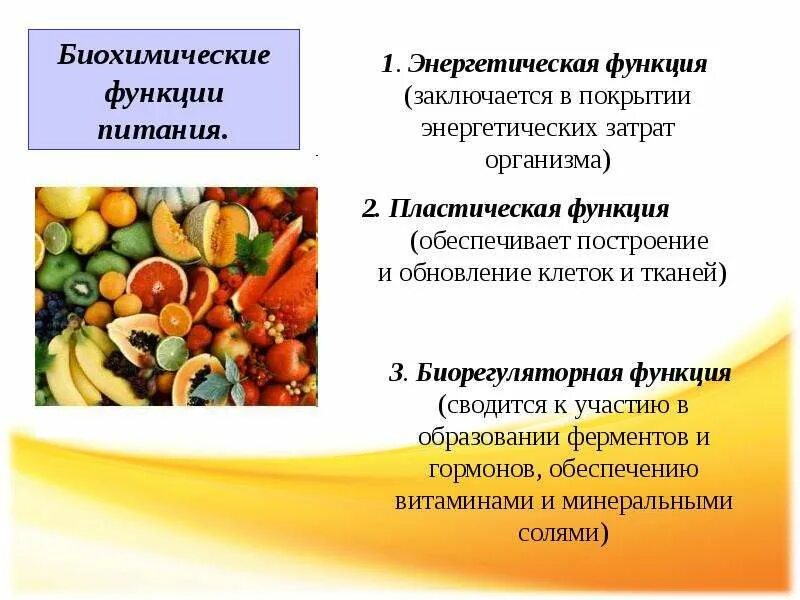 Биохимические функции питания.

1. Энергетическая функция (заключается в покрытии энергетических затрат организма)

2. Пластическая функция (обеспечивает построение и обновление клеток и тканей)

3. Биорегуляторная функция (сводится к участию в образовании ферментов и гормонов, обеспечению витаминами и минеральными солями)